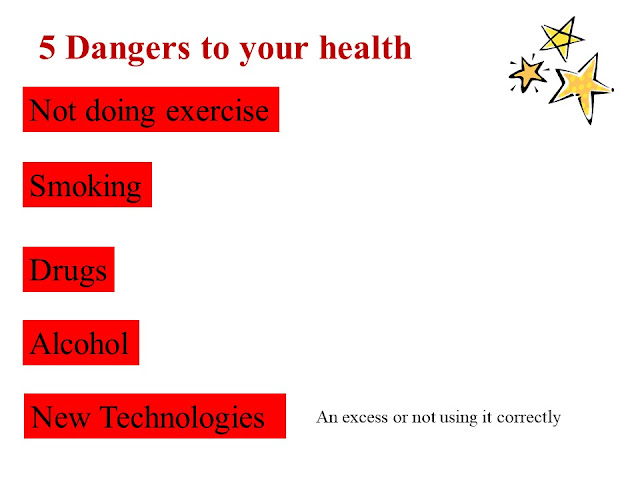 5 Dangers to your health

Not doing exercise

Smoking

Drugs

Alcohol

New Technologies

An excess or not using it correctly